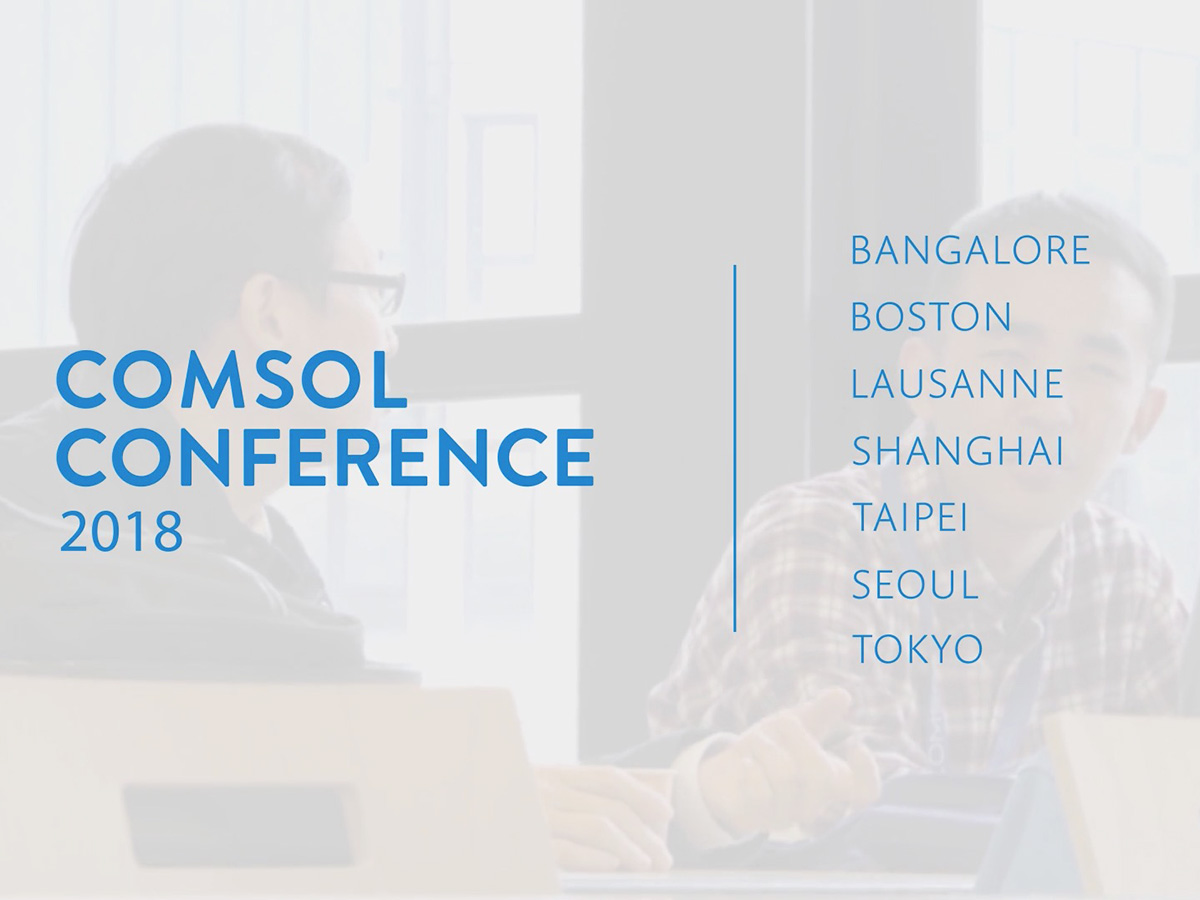 COMSOL
CONFERENCE
2018

BANGALORE
BOSTON
LAUSANNE
SHANGHAI
TAIPEI
SEOUL
TOKYO